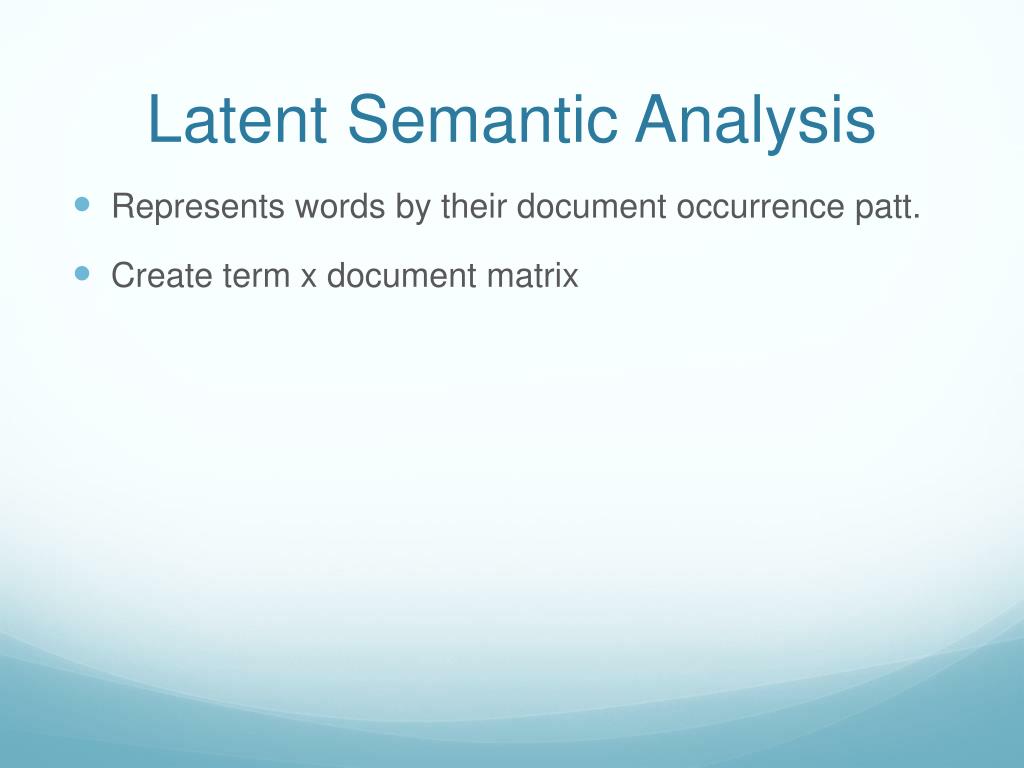 Latent Semantic Analysis

Represents words by their document occurrence patt.

Create term x document matrix